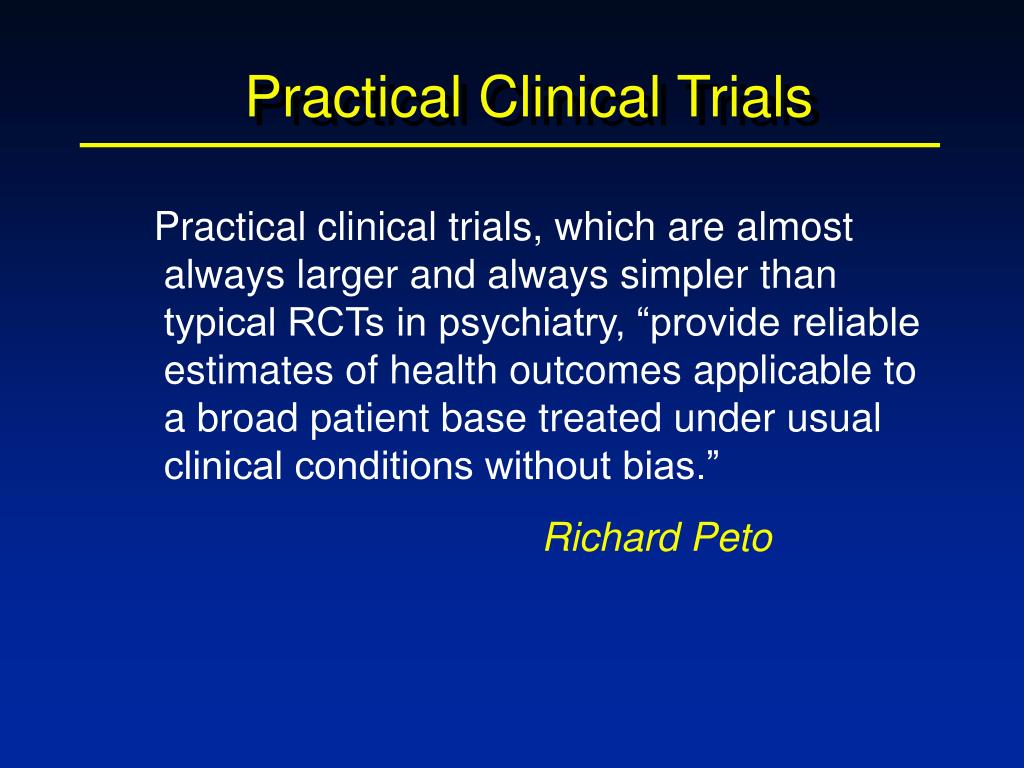 Practical Clinical Trials

Practical clinical trials, which are almost always larger and always simpler than typical RCTs in psychiatry, “provide reliable estimates of health outcomes applicable to a broad patient base treated under usual clinical conditions without bias.”

Richard Peto